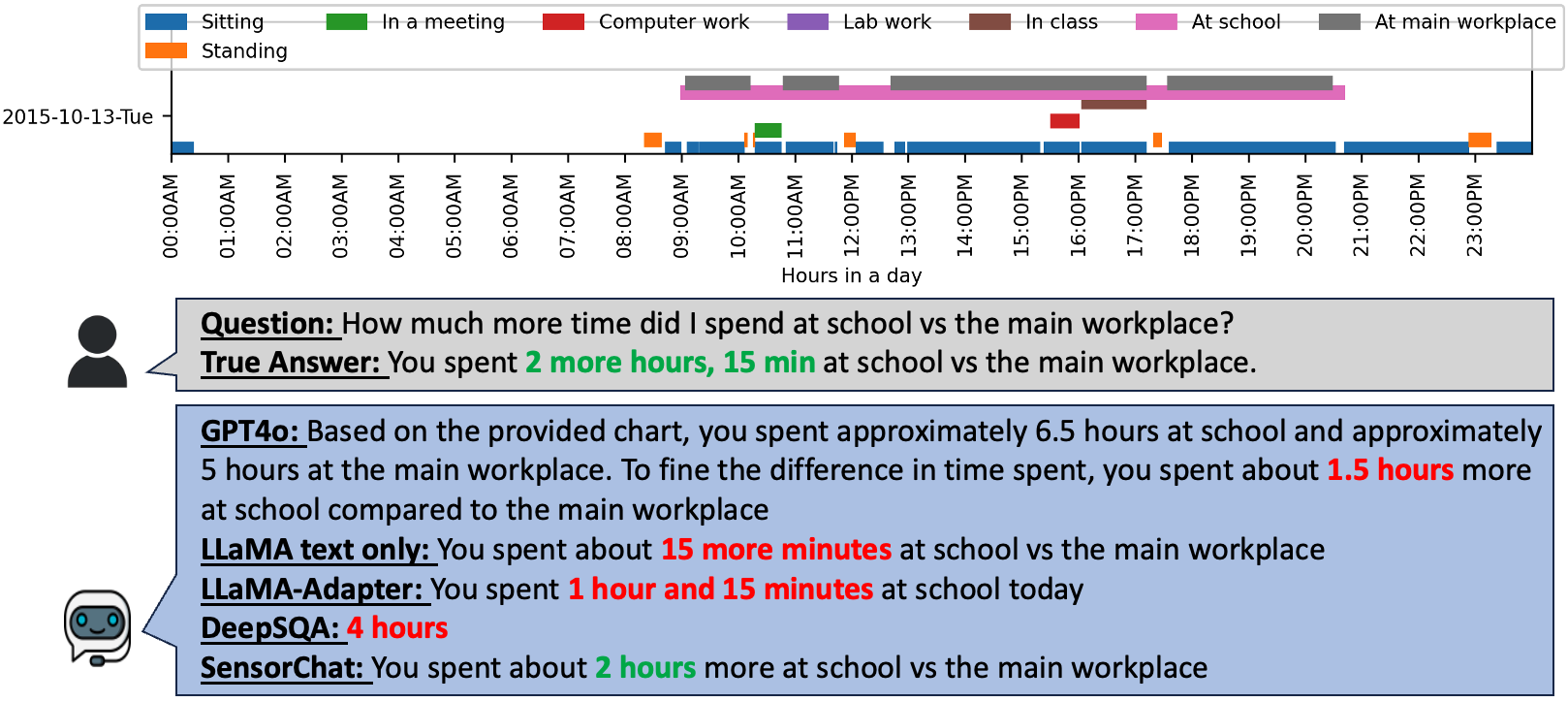 Sitting
In a meeting
Computer work
Lab work
In class
At school
At main workplace
Standing

2015-10-13-Tue

00:00AM 01:00AM 02:00AM 03:00AM 04:00AM 05:00AM 06:00AM 07:00AM 08:00AM 09:00AM 10:00AM 11:00AM 12:00PM 13:00PM 14:00PM 15:00PM 16:00PM 17:00PM 18:00PM 19:00PM 20:00PM 21:00PM 22:00PM 23:00PM

Hours in a day

Question: How much more time did I spend at school vs the main workplace?
True Answer: You spent 2 more hours, 15 min at school vs the main workplace.

GPT4o: Based on the provided chart, you spent approximately 6.5 hours at school and approximately 5 hours at the main workplace. To fine the difference in time spent, you spent about 1.5 hours more at school compared to the main workplace
LLaMA text only: You spent about 15 more minutes at school vs the main workplace
LLaMA-Adapter: You spent 1 hour and 15 minutes at school today
DeepSQA: 4 hours
SensorChat: You spent about 2 hours more at school vs the main workplace